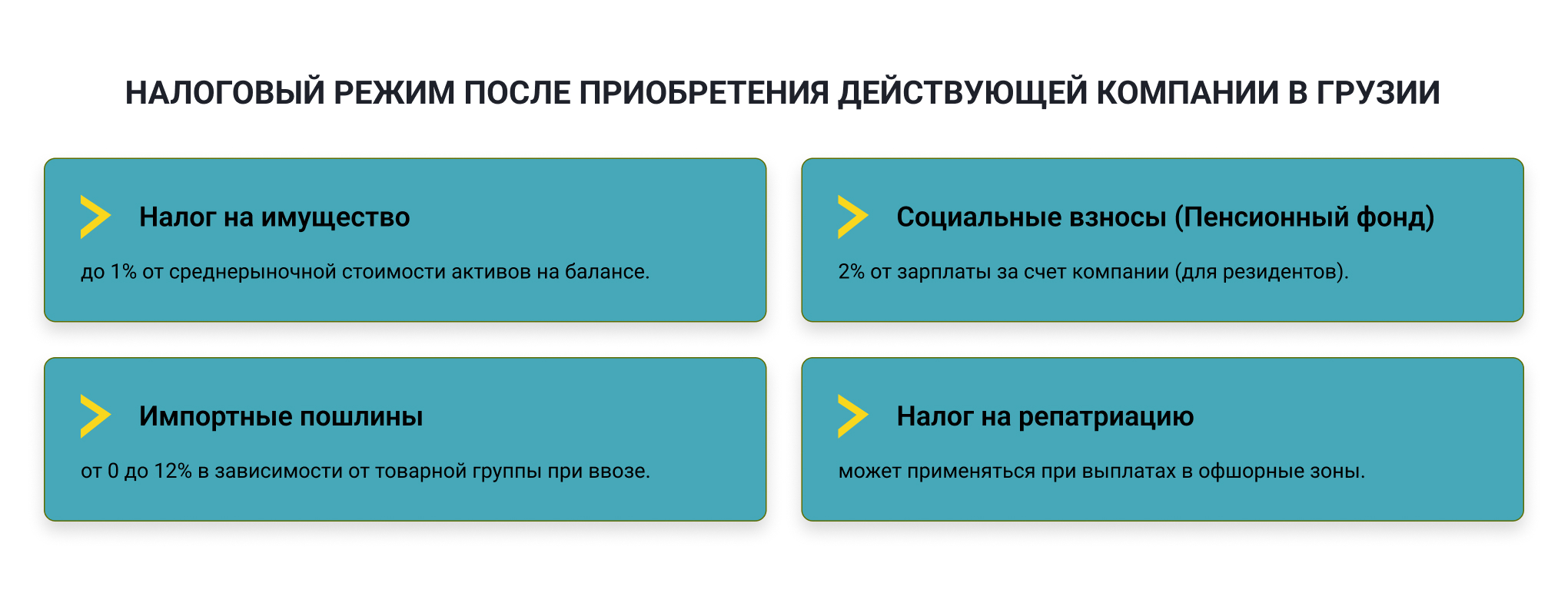 НАЛОГОВЫЙ РЕЖИМ ПОСЛЕ ПРИОБРЕТЕНИЯ ДЕЙСТВУЮЩЕЙ КОМПАНИИ В ГРУЗИИ

Налог на имущество

до 1% от среднерыночной стоимости активов на балансе.

Социальные взносы (Пенсионный фонд)

2% от зарплаты за счет компании (для резидентов).

Импортные пошлины

от 0 до 12% в зависимости от товарной группы при ввозе.

Налог на репатриацию

может применяться при выплатах в офшорные зоны.